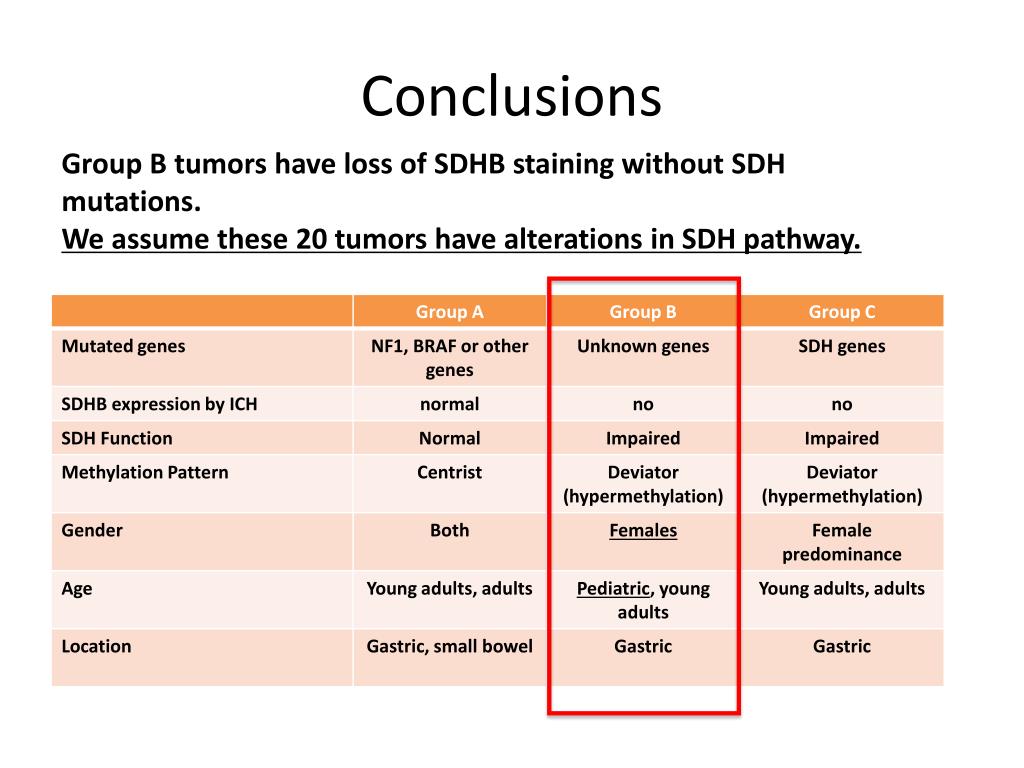 Conclusions

Group B tumors have loss of SDHB staining without SDH mutations.
We assume these 20 tumors have alterations in SDH pathway.

| | Group A | Group B | Group C |
|---|---|---|---|
| Mutated genes | NF1, BRAF or other genes | Unknown genes | SDH genes |
| SDHB expression by ICH | normal | no | no |
| SDH Function | Normal | Impaired | Impaired |
| Methylation Pattern | Centrist | Deviator (hypermethylation) | Deviator (hypermethylation) |
| Gender | Both | Females | Female predominance |
| Age | Young adults, adults | Pediatric, young adults | Young adults, adults |
| Location | Gastric, small bowel | Gastric | Gastric |